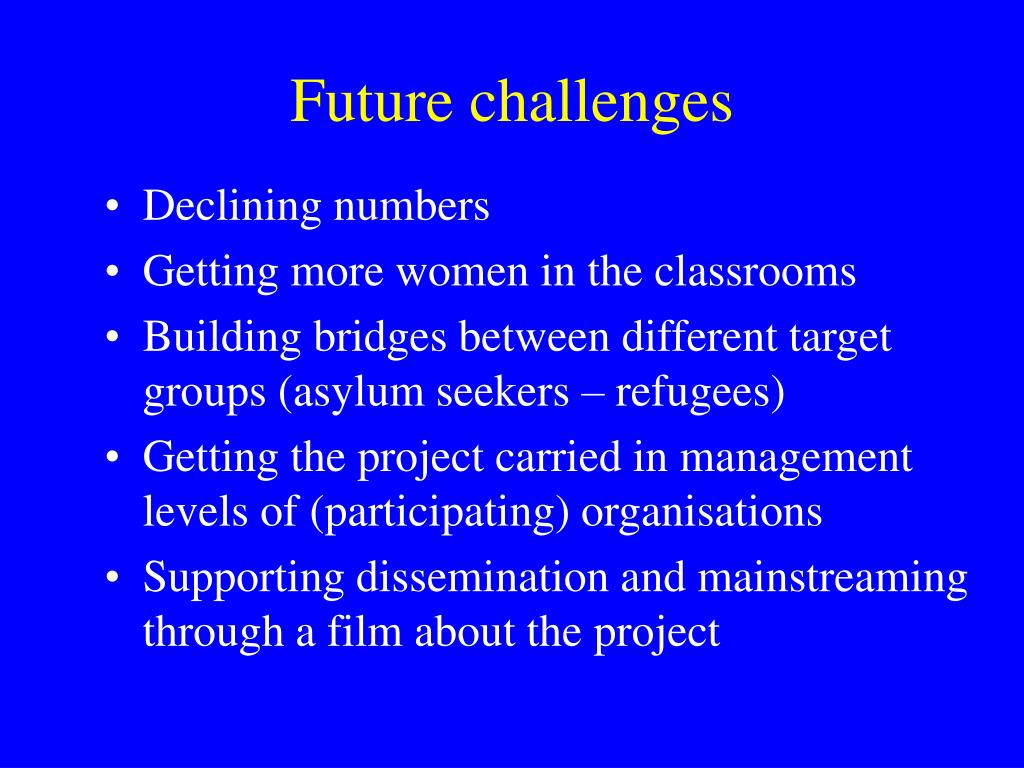 Future challenges

• Declining numbers
• Getting more women in the classrooms
• Building bridges between different target groups (asylum seekers – refugees)
• Getting the project carried in management levels of (participating) organisations
• Supporting dissemination and mainstreaming through a film about the project